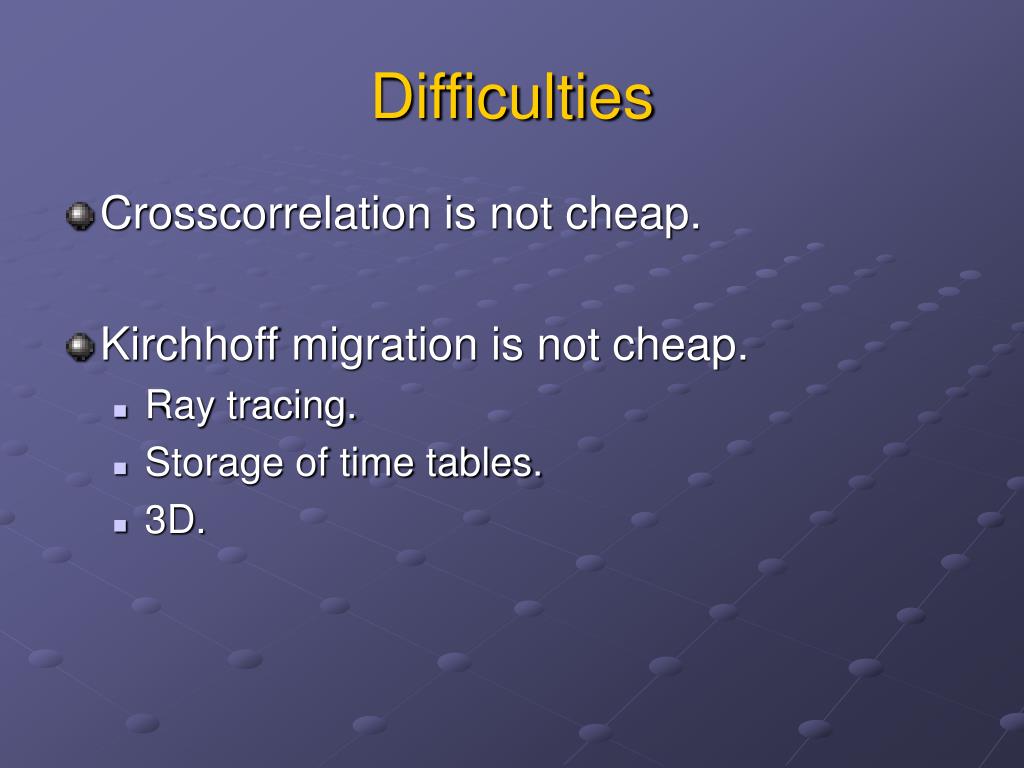 Difficulties

Crosscorrelation is not cheap.

Kirchhoff migration is not cheap.

Ray tracing.
Storage of time tables.
3D.